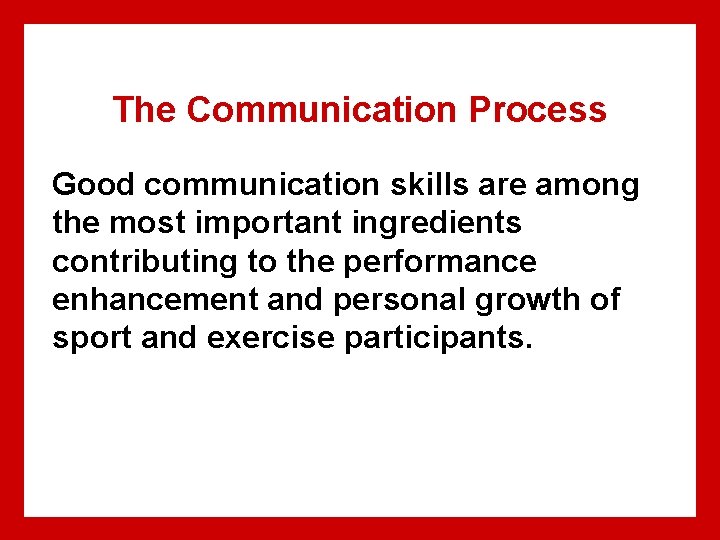 The Communication Process

Good communication skills are among the most important ingredients contributing to the performance enhancement and personal growth of sport and exercise participants.